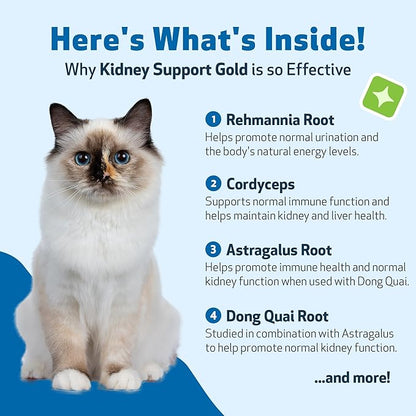 Here's What's Inside!
Why Kidney Support Gold is so Effective

1 Rehmannia Root
Helps promote normal urination and the body's natural energy levels.

2 Cordyceps
Supports normal immune function and helps maintain kidney and liver health.

3 Astragalus Root
Helps promote immune health and normal kidney function when used with Dong Quai.

4 Dong Quai Root
Studied in combination with Astragalus to help promote normal kidney function.

...and more!